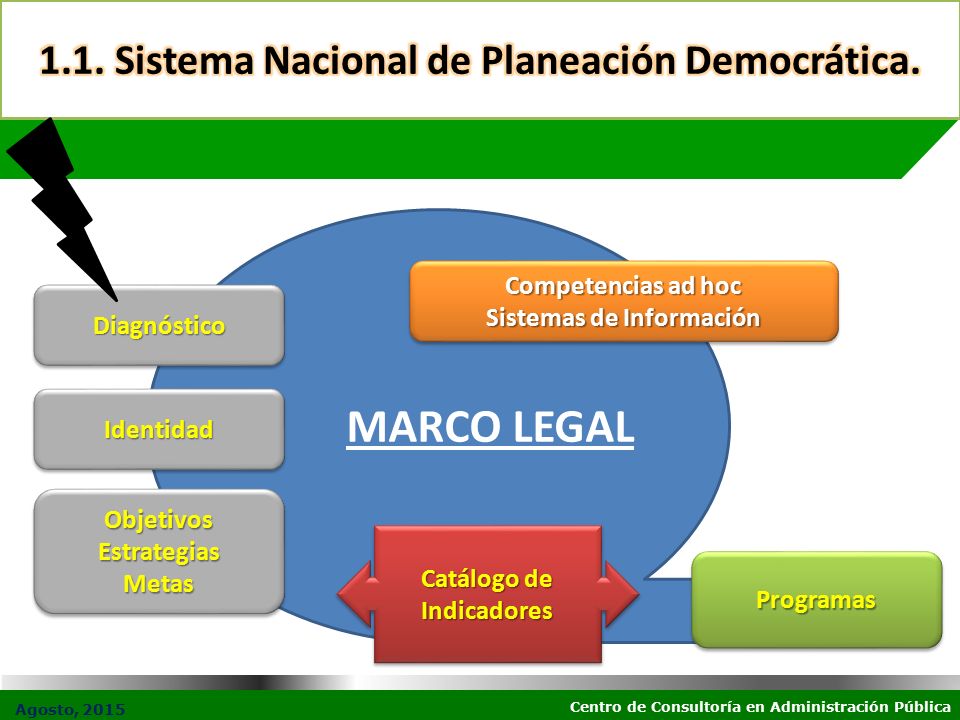 1.1. Sistema Nacional de Planeación Democrática.

Diagnóstico

Identidad

Objetivos
Estrategias
Metas

Competencias ad hoc
Sistemas de Información

MARCO LEGAL

Catálogo de
Indicadores

Programas

Agosto, 2015

Centro de Consultoría en Administración Pública